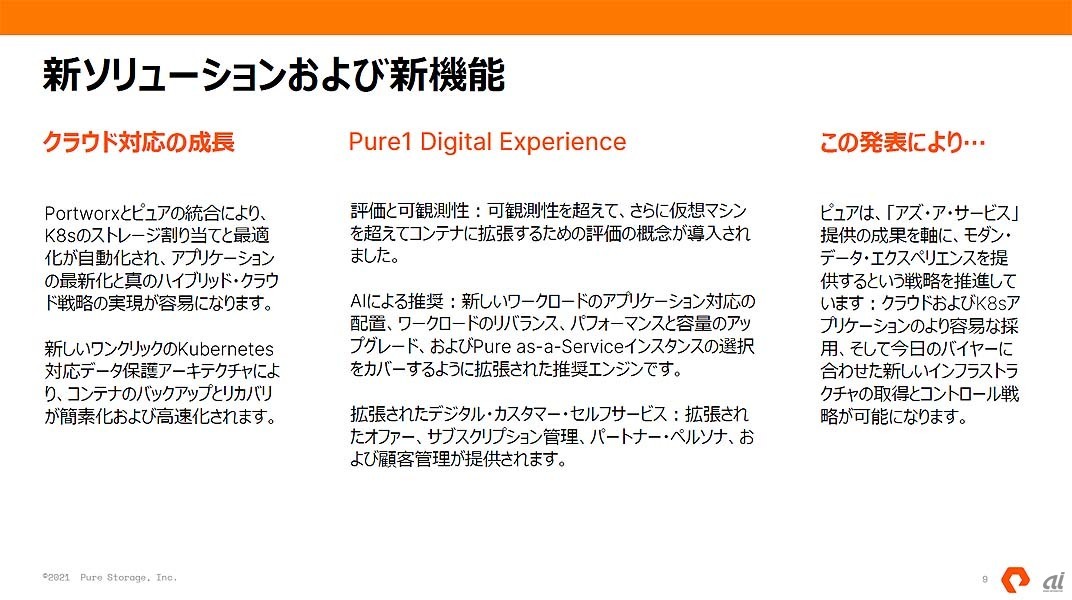 新ソリューションおよび新機能

クラウド対応の成長

Portworxとピュアの統合により、K8sのストレージ割り当てと最適化が自動化され、アプリケーションの最新化と真のハイブリッド・クラウド戦略の実現が容易になります。

新しいワンクリックのKubernetes対応データ保護アーキテクチャにより、コンテナのバックアップとリカバリが簡素化および高速化されます。

Pure1 Digital Experience

評価と可観測性：可観測性を超えて、さらに仮想マシンを超えてコンテナに拡張するための評価の概念が導入されました。

AIによる推奨：新しいワークロードのアプリケーション対応の配置、ワークロードのリバランス、パフォーマンスと容量のアップグレード、およびPure as-a-Serviceインスタンスの選択をカバーするように拡張された推奨エンジンです。

拡張されたデジタル・カスタマー・セルフサービス：拡張されたオファー、サブスクリプション管理、パートナー・ペルソナ、および顧客管理が提供されます。

この発表により…

ピュアは、「アズ・ア・サービス」提供の成果を軸に、モダン・データ・エクスペリエンスを提供するという戦略を推進しています：クラウドおよびK8sアプリケーションのより容易な採用、そして今日のバイヤーに合わせた新しいインフラストラクチャの取得とコントロール戦略が可能になります。

©2021 Pure Storage, Inc.

9

ai